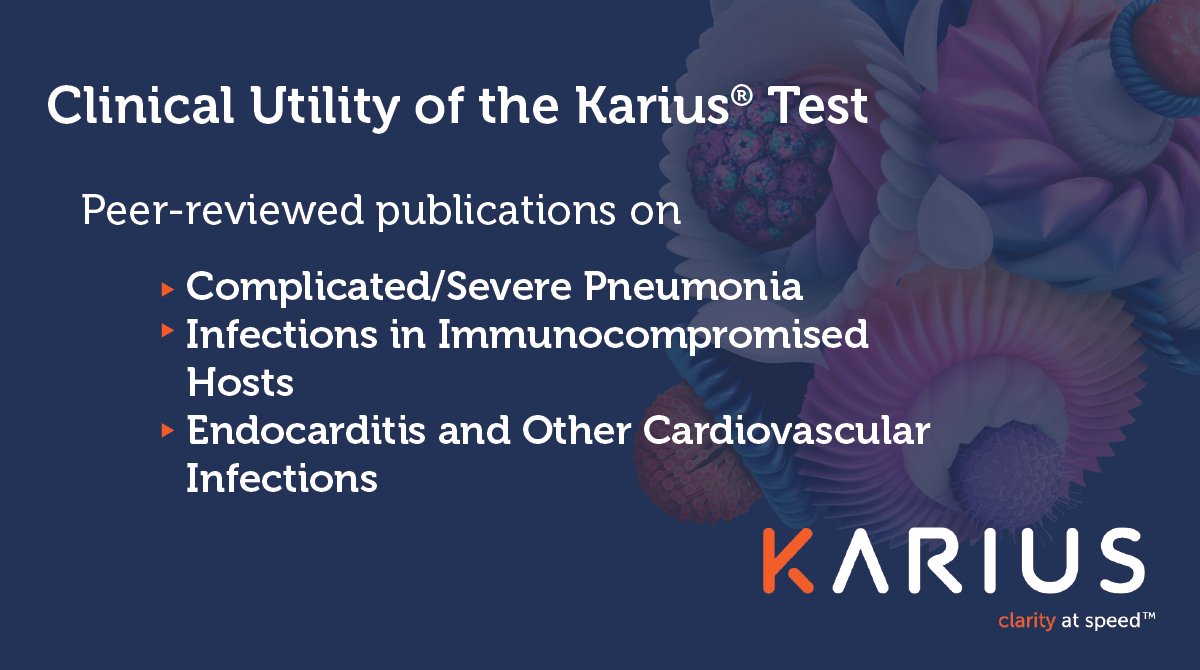 Clinical Utility of the Karius® Test

Peer-reviewed publications on

▸ Complicated/Severe Pneumonia
▸ Infections in Immunocompromised Hosts
▸ Endocarditis and Other Cardiovascular Infections

KARIUS
clarity at speed™